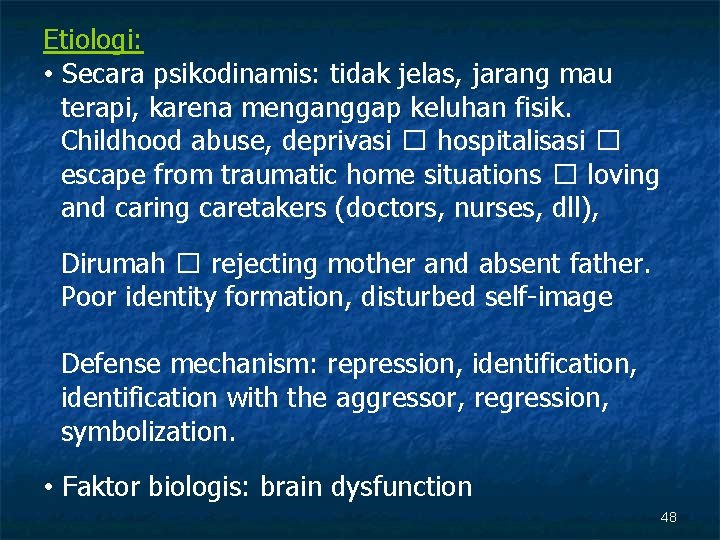 Etiologi:

• Secara psikodinamis: tidak jelas, jarang mau terapi, karena menganggap keluhan fisik. Childhood abuse, deprivasi □ hospitalisasi □ escape from traumatic home situations □ loving and caring caretakers (doctors, nurses, dll),

Dirumah □ rejecting mother and absent father. Poor identity formation, disturbed self-image

Defense mechanism: repression, identification, identification with the aggressor, regression, symbolization.

• Faktor biologis: brain dysfunction

48